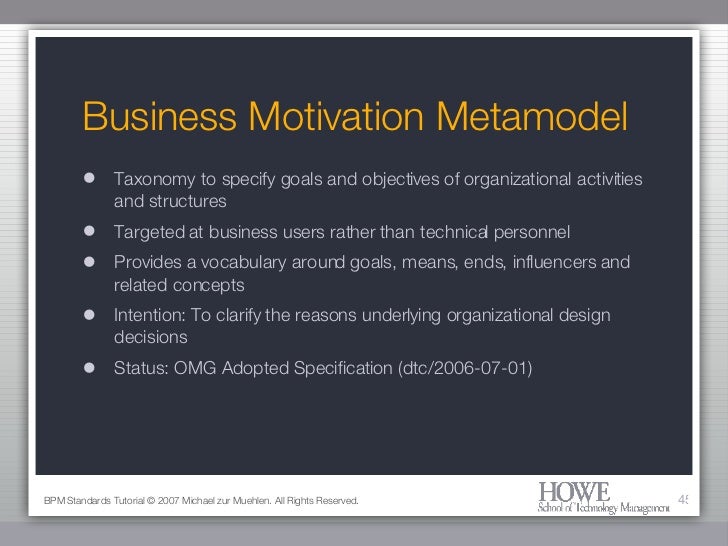 Business Motivation Metamodel

- Taxonomy to specify goals and objectives of organizational activities and structures
- Targeted at business users rather than technical personnel
- Provides a vocabulary around goals, means, ends, influencers and related concepts
- Intention: To clarify the reasons underlying organizational design decisions
- Status: OMG Adopted Specification (dtc/2006-07-01)

BPM Standards Tutorial © 2007 Michael zur Muehlen. All Rights Reserved.

HOWE
School of Technology Management

45